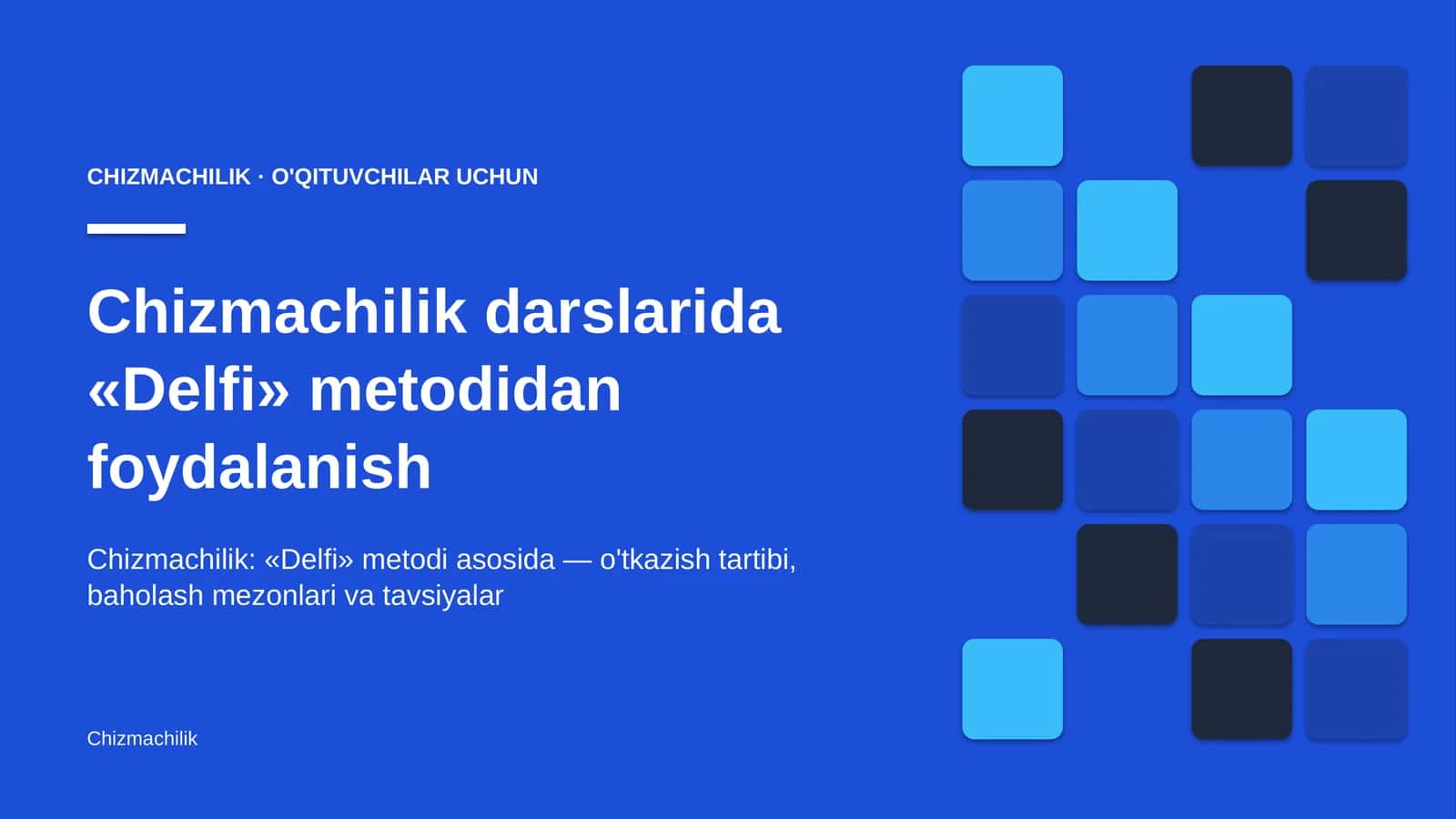 CHIZMACHILIK · O'QITUVCHILAR UCHUN

Chizmachilik darslarida «Delfi» metodidan foydalanish

Chizmachilik: «Delfi» metodi asosida — o'tkazish tartibi, baholash mezonlari va tavsiyalar

Chizmachilik